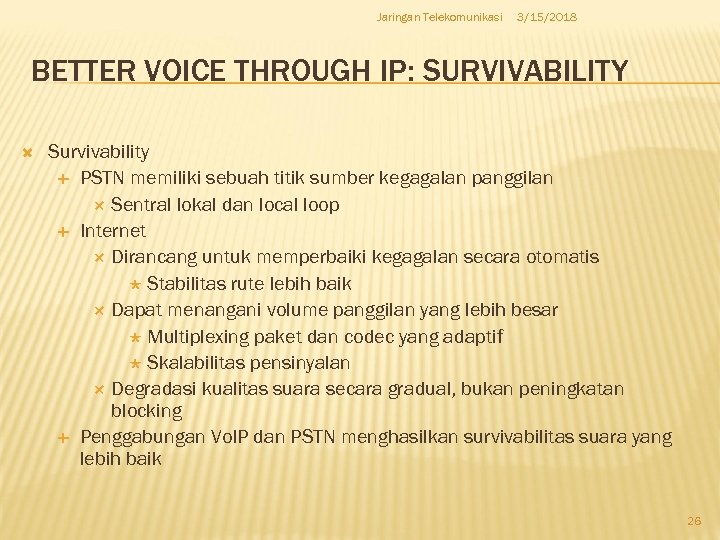 Jaringan Telekomunikasi 3/15/2018

BETTER VOICE THROUGH IP: SURVIVABILITY

Survivability
PSTN memiliki sebuah titik sumber kegagalan panggilan
Sentral lokal dan local loop
Internet
Dirancang untuk memperbaiki kegagalan secara otomatis
Stabilitas rute lebih baik
Dapat menangani volume panggilan yang lebih besar
Multiplexing paket dan codec yang adaptif
Skalabilitas pensinyalan
Degradasi kualitas suara secara gradual, bukan peningkatan blocking
Penggabungan VoIP dan PSTN menghasilkan survivabilitas suara yang lebih baik

26